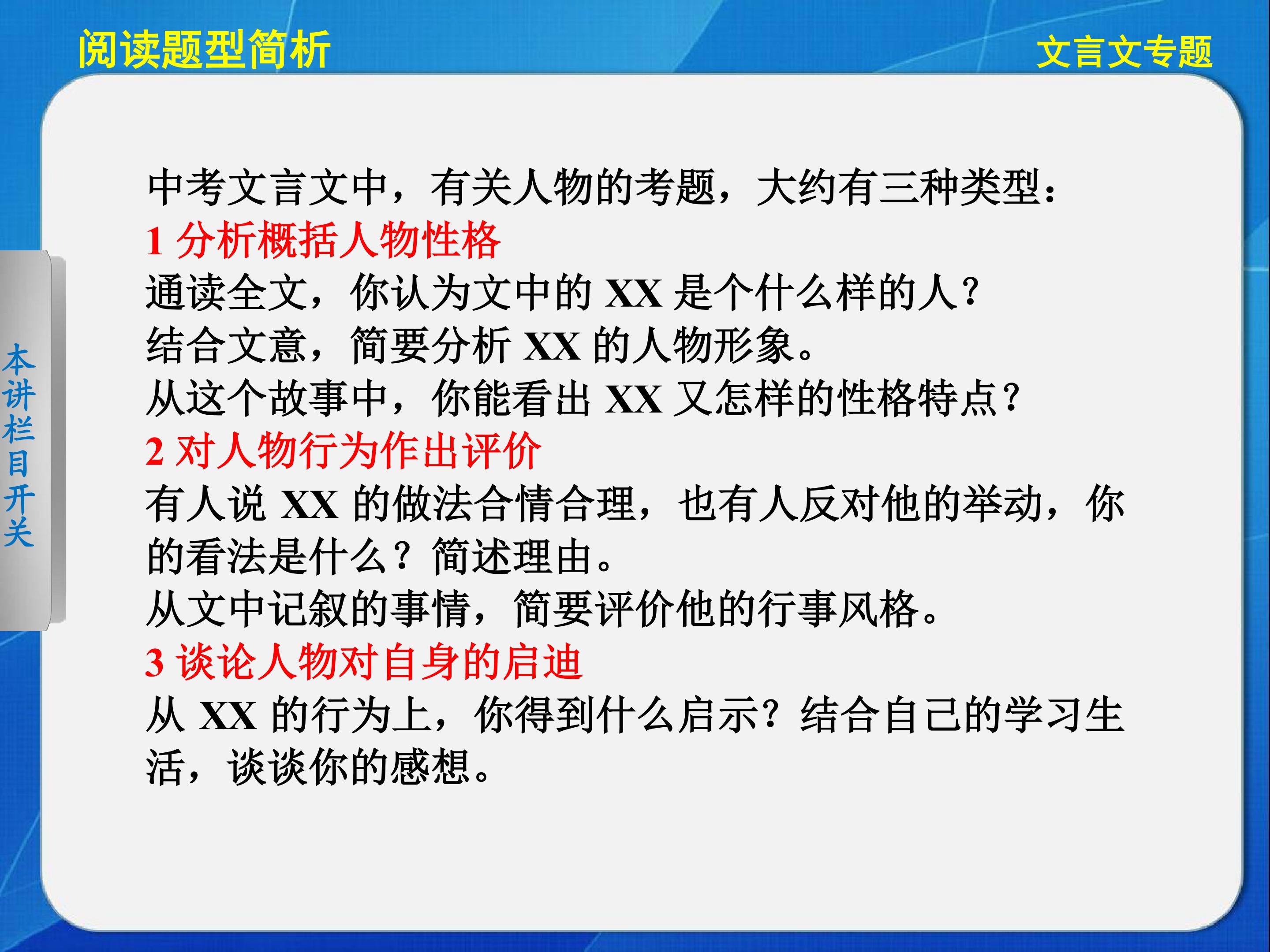 阅读题型简析

文言文专题

本讲栏目开关

中考文言文中，有关人物的考题，大约有三种类型：
1 分析概括人物性格
通读全文，你认为文中的 XX 是个什么样的人？
结合文意，简要分析 XX 的人物形象。
从这个故事中，你能看出 XX 又怎样的性格特点？
2 对人物行为作出评价
有人说 XX 的做法合情合理，也有人反对他的举动，你的看法是什么？简述理由。
从文中记叙的事情，简要评价他的行事风格。
3 谈论人物对自身的启迪
从 XX 的行为上，你得到什么启示？结合自己的学习生活，谈谈你的感想。